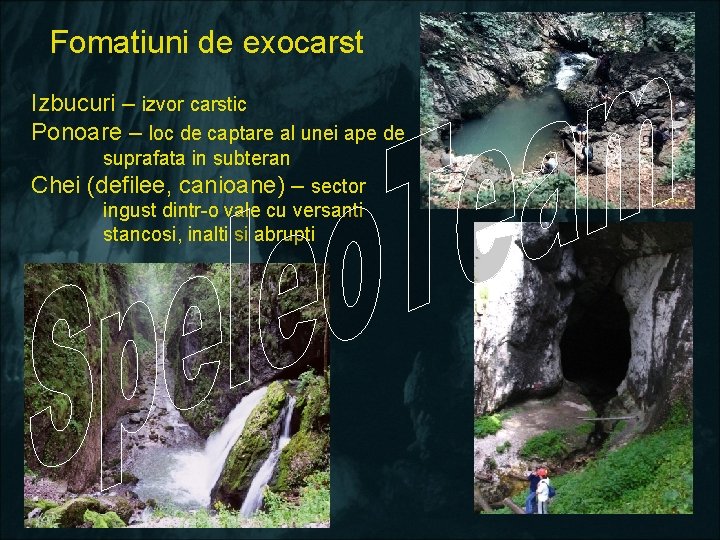 Fomatiuni de exocarst

Izbucuri – izvor carstic

Ponoare – loc de captare al unei ape de suprafata in subteran

Chei (defilee, canioane) – sector ingust dintr-o vale cu versanti stancosi, inalti si abrupti

SpeleoTeam